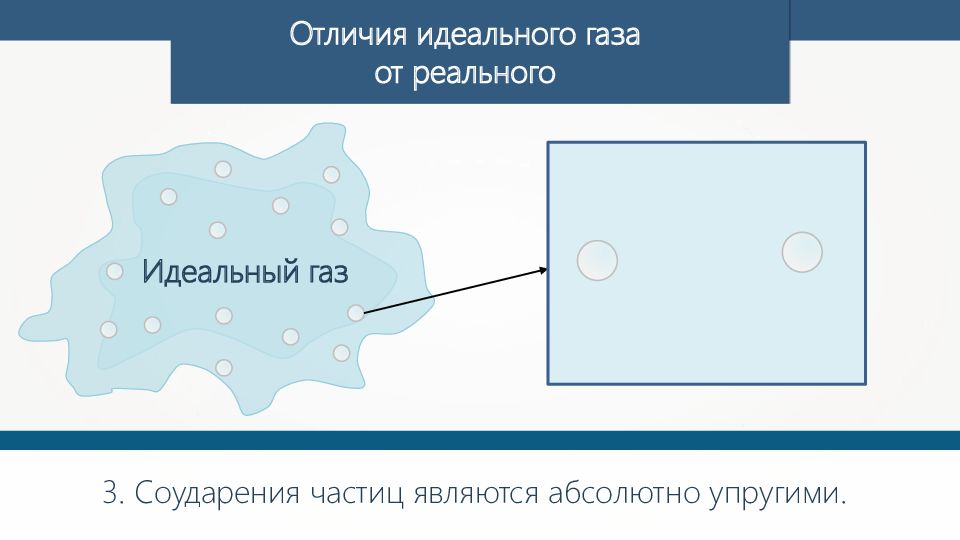 Отличия идеального газа
от реального

Идеальный газ

3. Соударения частиц являются абсолютно упругими.